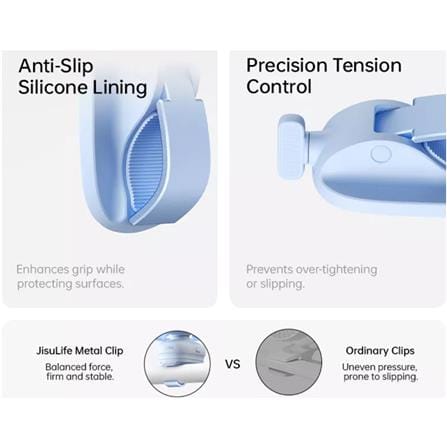 Anti-Slip Silicone Lining

Enhances grip while protecting surfaces.

Precision Tension Control

Prevents over-tightening or slipping.

JisuLife Metal Clip

Balanced force, firm and stable.

VS

Ordinary Clips

Uneven pressure, prone to slipping.